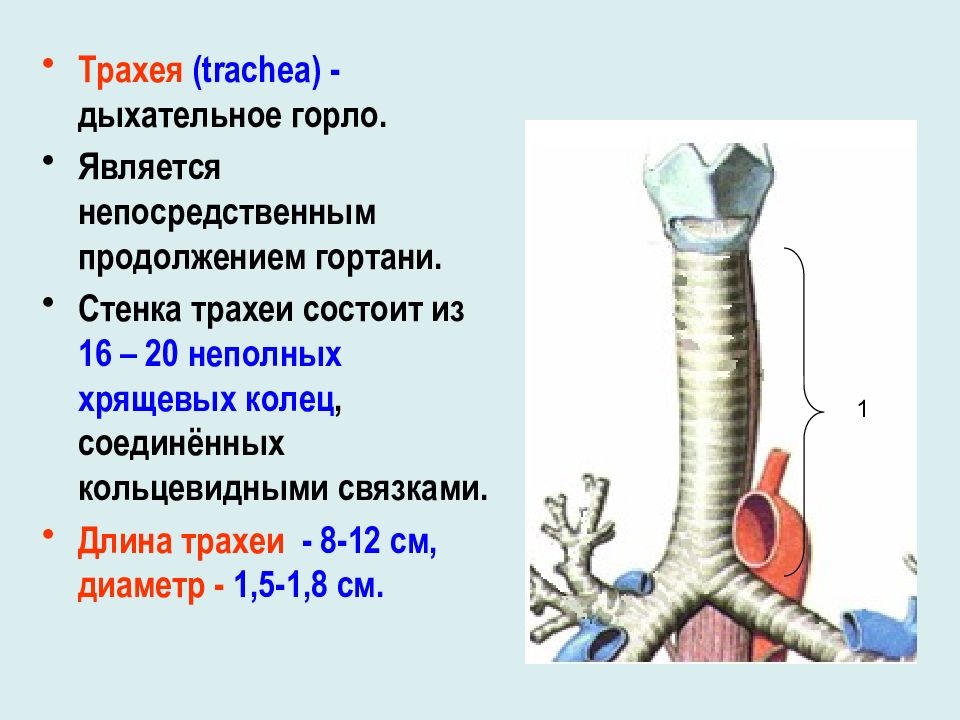 • Трахея (trachea) - дыхательное горло.

• Является непосредственным продолжением гортани.

• Стенка трахеи состоит из 16 – 20 неполных хрящевых колец, соединённых кольцевидными связками.

• Длина трахеи - 8-12 см, диаметр - 1,5-1,8 см.

1